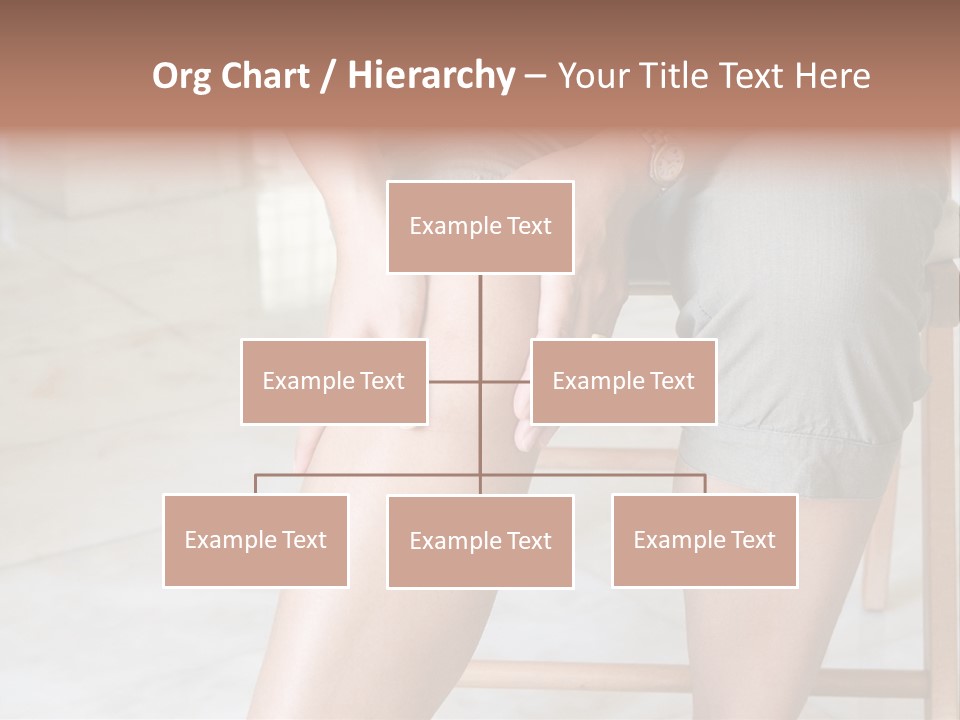 Org Chart / Hierarchy – Your Title Text Here

Example Text

Example Text

Example Text

Example Text

Example Text

Example Text